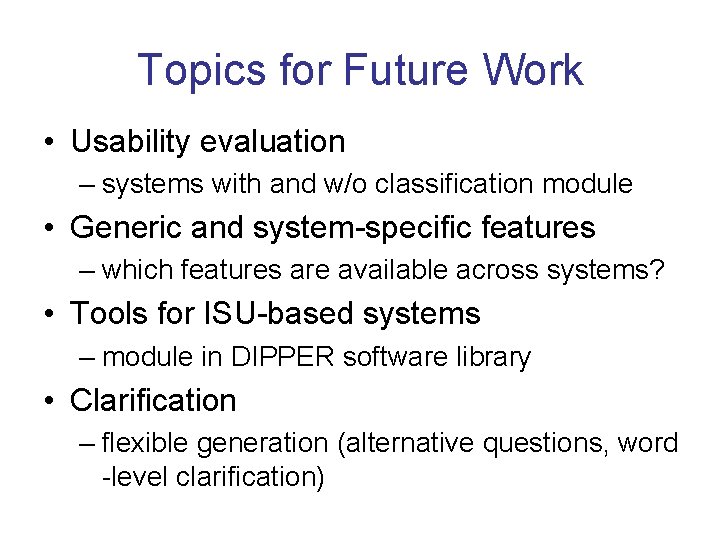 Topics for Future Work

• Usability evaluation
– systems with and w/o classification module

• Generic and system-specific features
– which features are available across systems?

• Tools for ISU-based systems
– module in DIPPER software library

• Clarification
– flexible generation (alternative questions, word -level clarification)